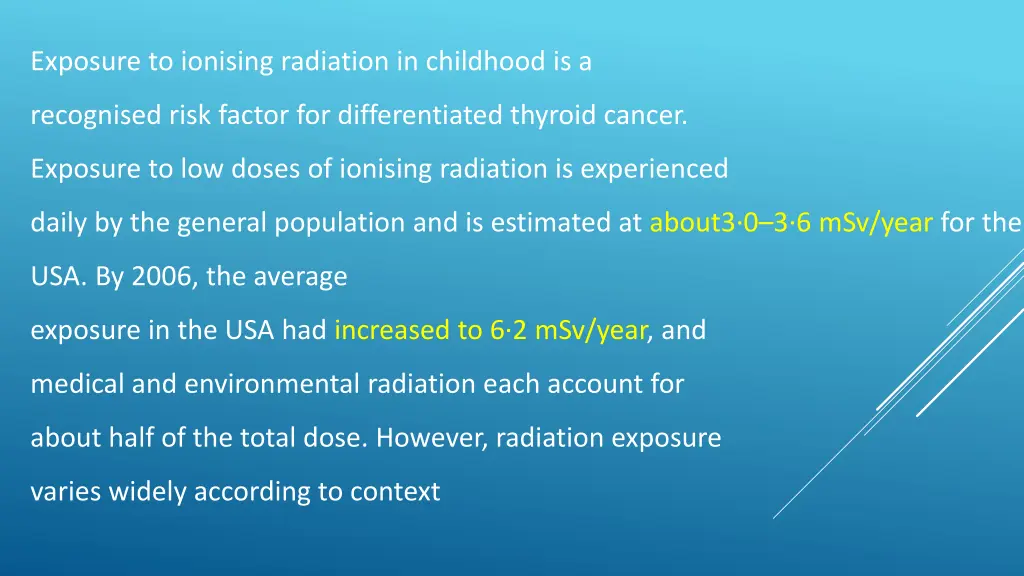 Exposure to ionising radiation in childhood is a recognised risk factor for differentiated thyroid cancer. Exposure to low doses of ionising radiation is experienced daily by the general population and is estimated at about3·0–3·6 mSv/year for the USA. By 2006, the average exposure in the USA had increased to 6·2 mSv/year, and medical and environmental radiation each account for about half of the total dose. However, radiation exposure varies widely according to context